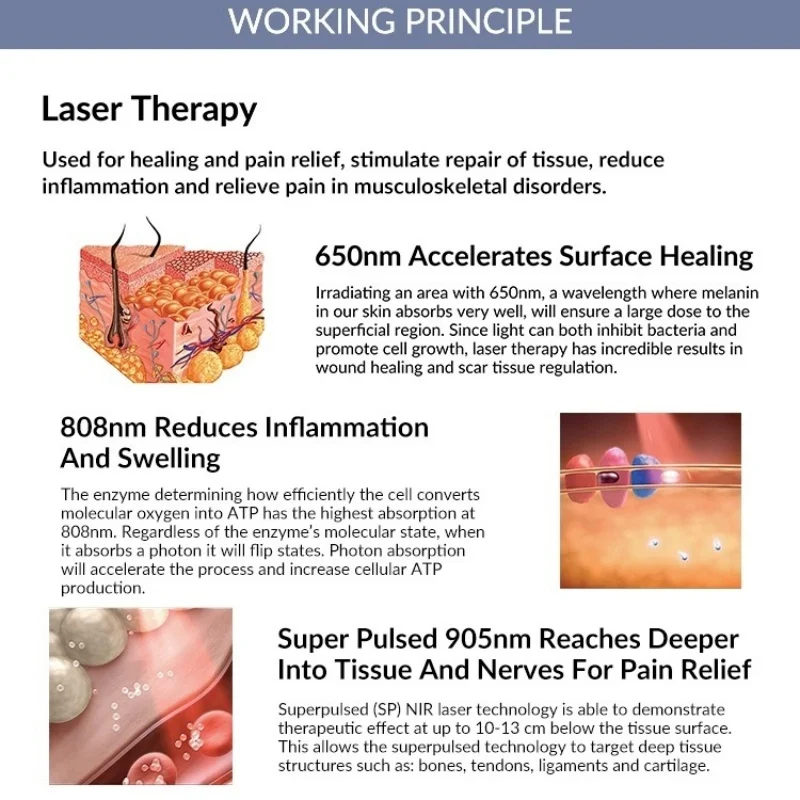 WORKING PRINCIPLE

Laser Therapy

Used for healing and pain relief, stimulate repair of tissue, reduce inflammation and relieve pain in musculoskeletal disorders.

650nm Accelerates Surface Healing

Irradiating an area with 650nm, a wavelength where melanin in our skin absorbs very well, will ensure a large dose to the superficial region. Since light can both inhibit bacteria and promote cell growth, laser therapy has incredible results in wound healing and scar tissue regulation.

808nm Reduces Inflammation And Swelling

The enzyme determining how efficiently the cell converts molecular oxygen into ATP has the highest absorption at 808nm. Regardless of the enzyme's molecular state, when it absorbs a photon it will flip states. Photon absorption will accelerate the process and increase cellular ATP production.

Super Pulsed 905nm Reaches Deeper Into Tissue And Nerves For Pain Relief

Superpulsed (SP) NIR laser technology is able to demonstrate therapeutic effect at up to 10-13 cm below the tissue surface. This allows the superpulsed technology to target deep tissue structures such as: bones, tendons, ligaments and cartilage.